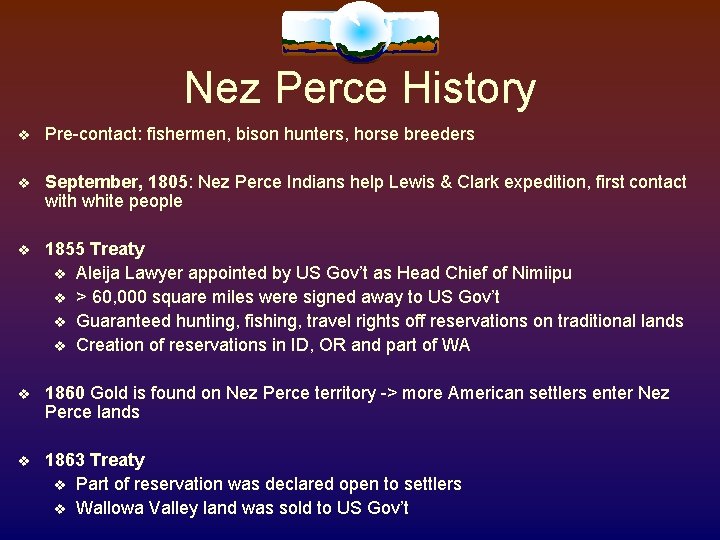 Nez Perce History

❖ Pre-contact: fishermen, bison hunters, horse breeders

❖ September, 1805: Nez Perce Indians help Lewis & Clark expedition, first contact with white people

❖ 1855 Treaty
❖ Aleija Lawyer appointed by US Gov't as Head Chief of Nimiipu
❖ > 60,000 square miles were signed away to US Gov't
❖ Guaranteed hunting, fishing, travel rights off reservations on traditional lands
❖ Creation of reservations in ID, OR and part of WA

❖ 1860 Gold is found on Nez Perce territory -> more American settlers enter Nez Perce lands

❖ 1863 Treaty
❖ Part of reservation was declared open to settlers
❖ Wallowa Valley land was sold to US Gov't